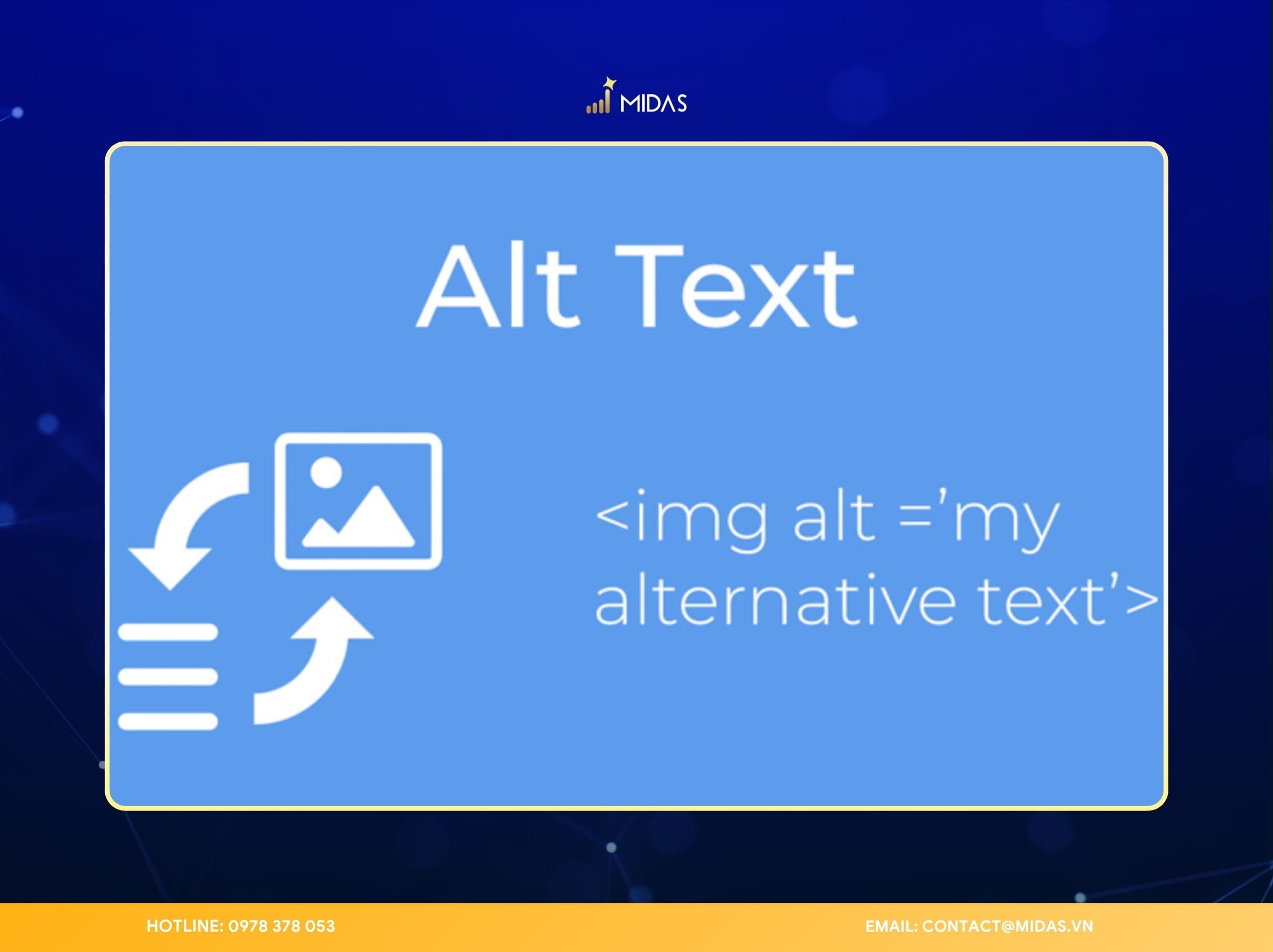 MIDAS

Alt Text

<img alt ='my alternative text'>

HOTLINE: 0978 378 053

EMAIL: CONTACT@MIDAS.VN